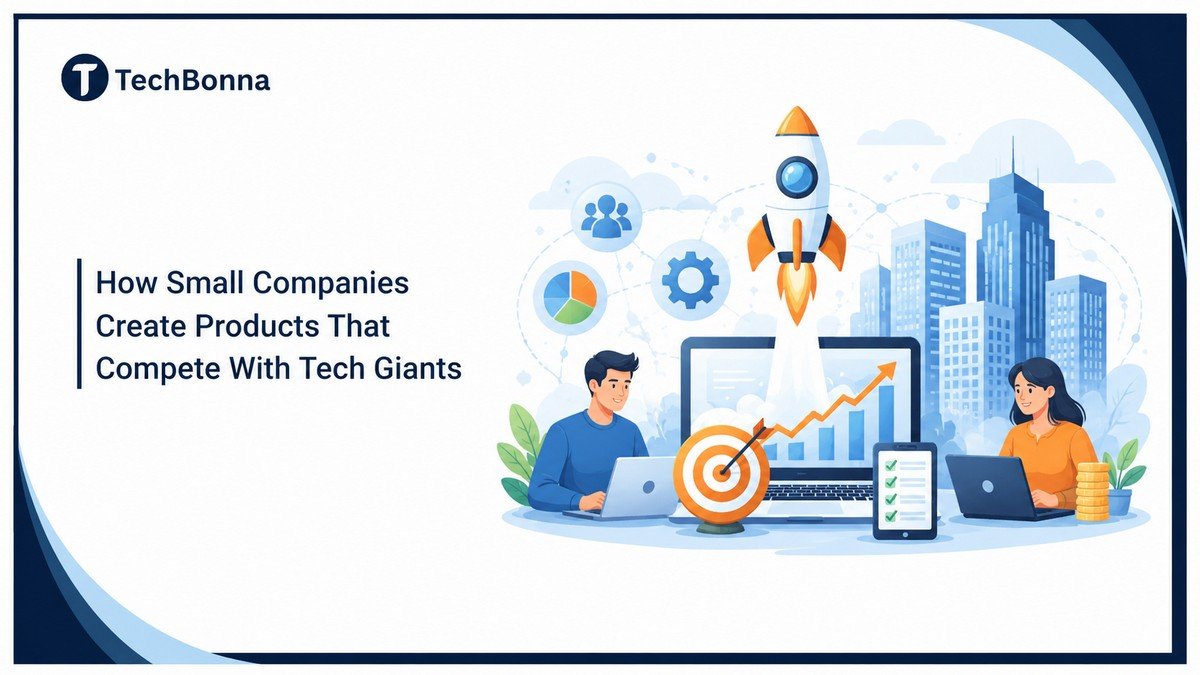 TechBonna

How Small Companies Create Products That Compete With Tech Giants